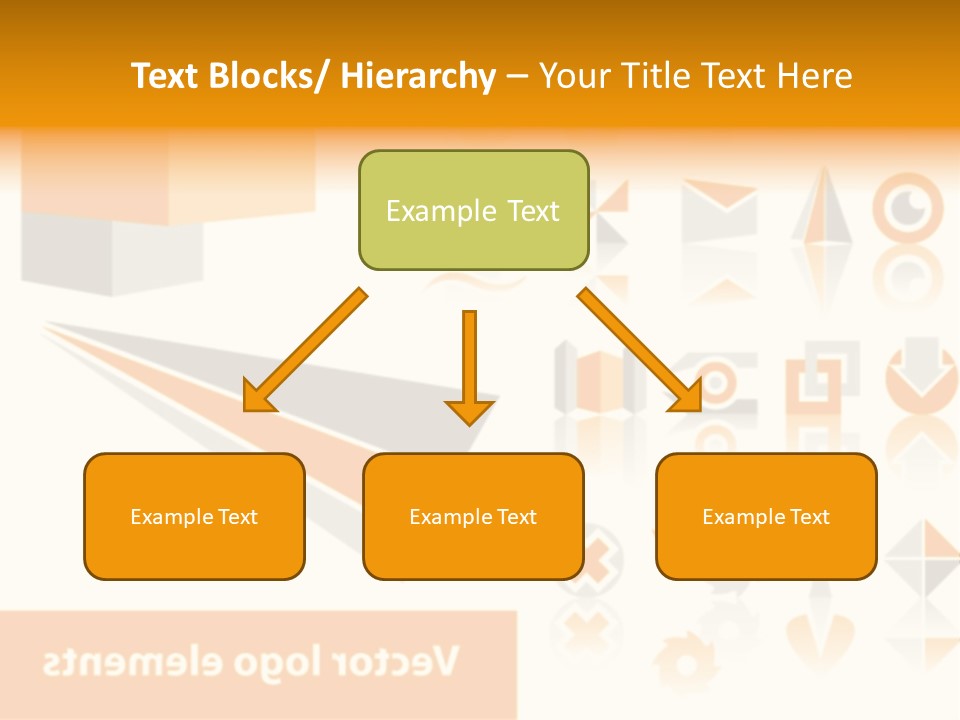 Text Blocks/ Hierarchy – Your Title Text Here

Example Text

Example Text

Example Text

Example Text

Vector logo elements